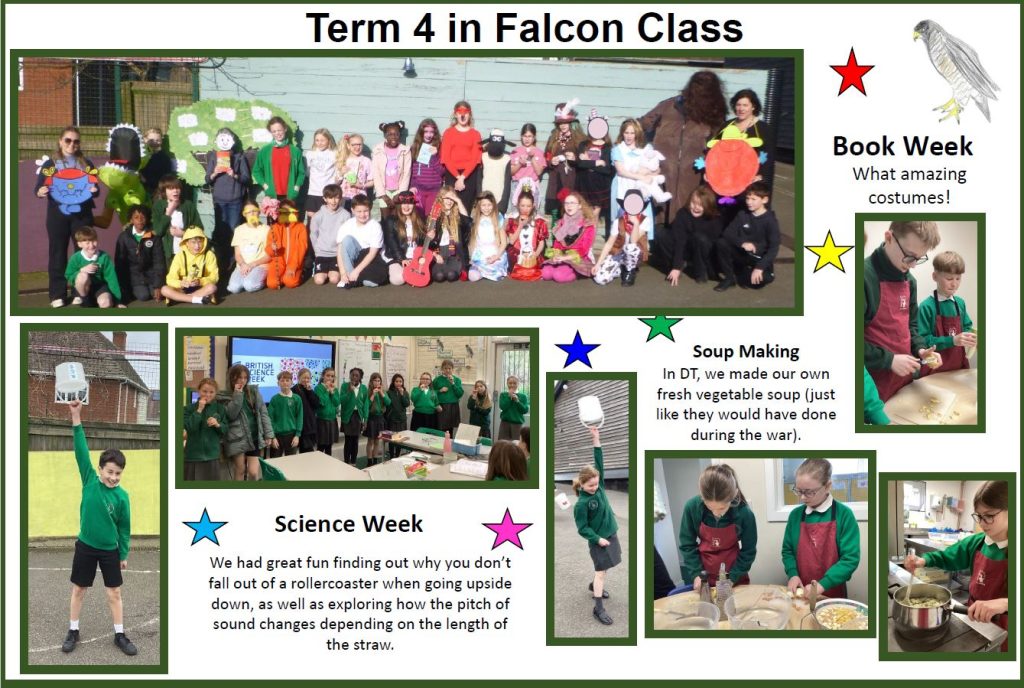 Term 4 in Falcon Class

Book Week
What amazing costumes!

BRITISH SCIENCE WEEK

Soup Making
In DT, we made our own fresh vegetable soup (just like they would have done during the war).

Science Week
We had great fun finding out why you don't fall out of a rollercoaster when going upside down, as well as exploring how the pitch of sound changes depending on the length of the straw.